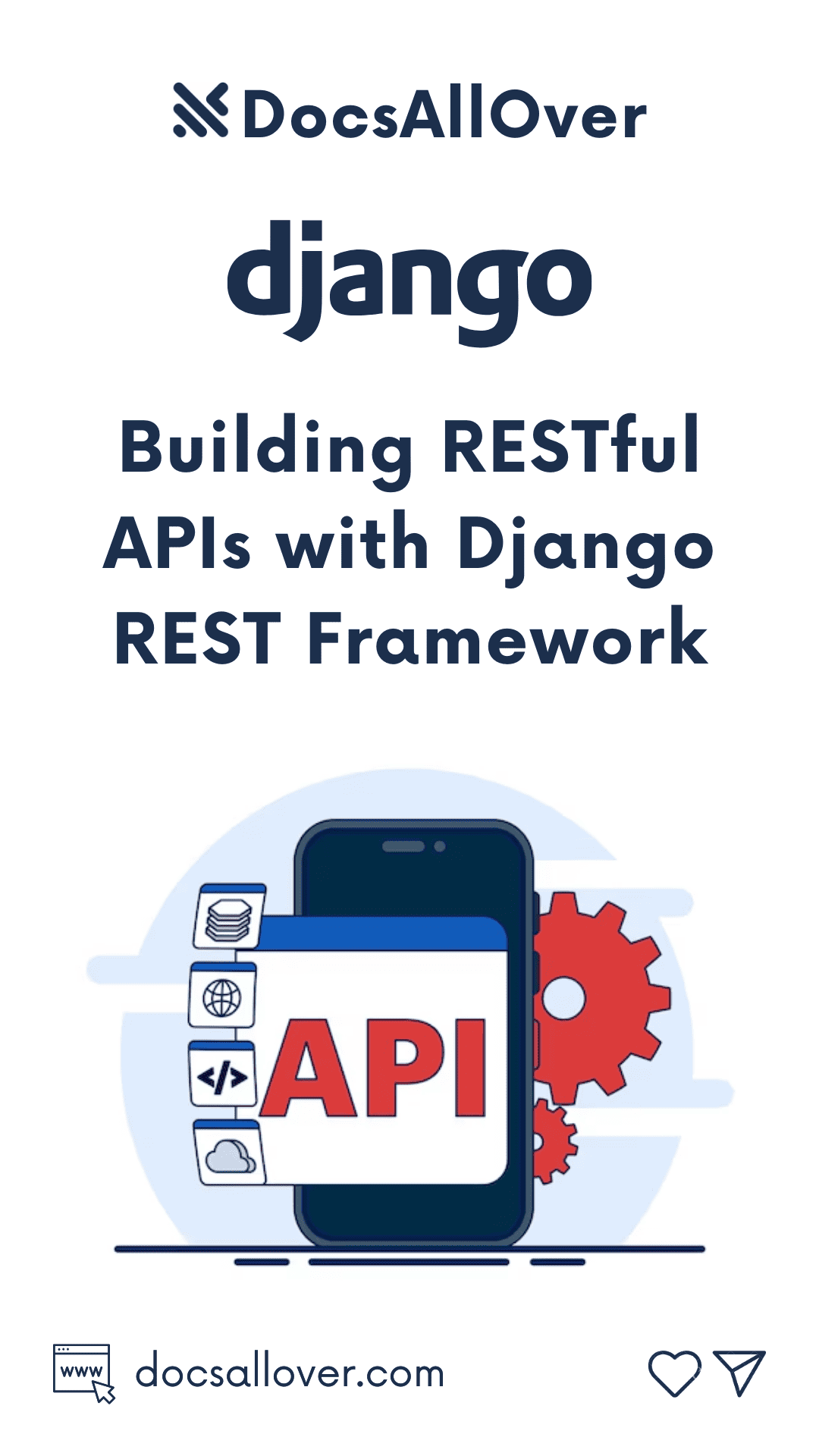 DocsAllOver

django

Building RESTful APIs with Django REST Framework

</>

API

www

docsallover.com